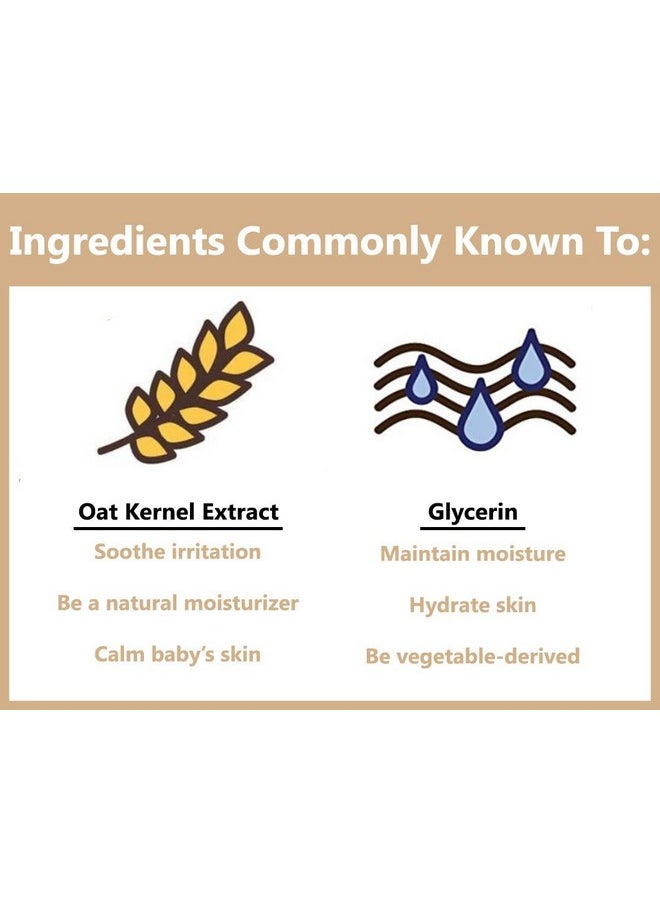 Ingredients Commonly Known To:

Oat Kernel Extract

Soothe irritation

Be a natural moisturizer

Calm baby's skin

Glycerin

Maintain moisture

Hydrate skin

Be vegetable-derived